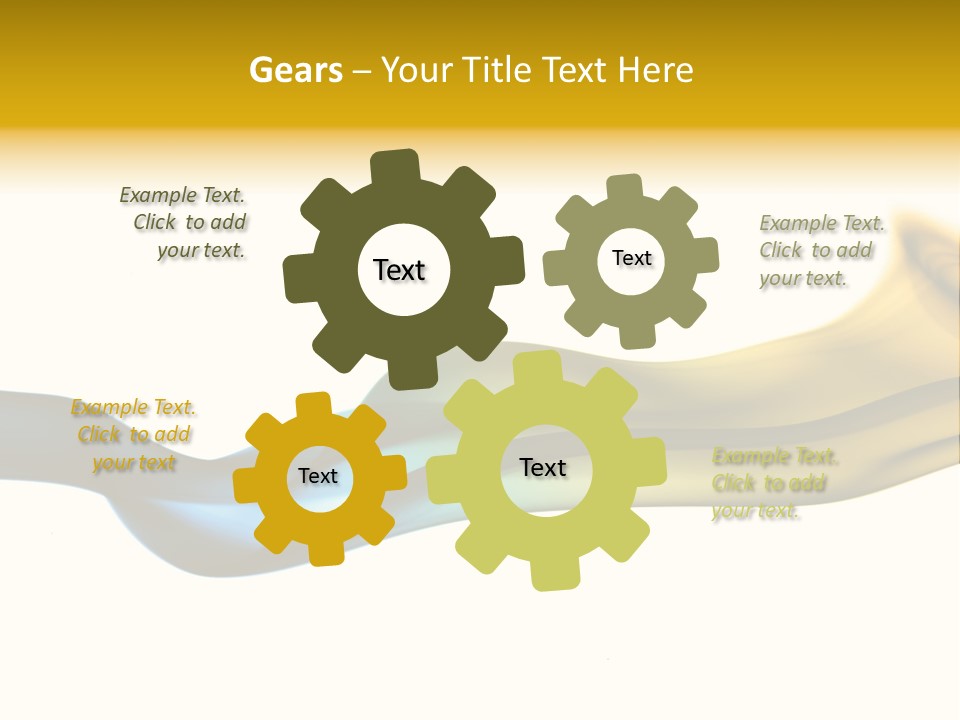 Gears – Your Title Text Here

Example Text. Click to add your text.

Text

Text

Example Text. Click to add your text.

Example Text. Click to add your text

Text

Text

Example Text. Click to add your text.